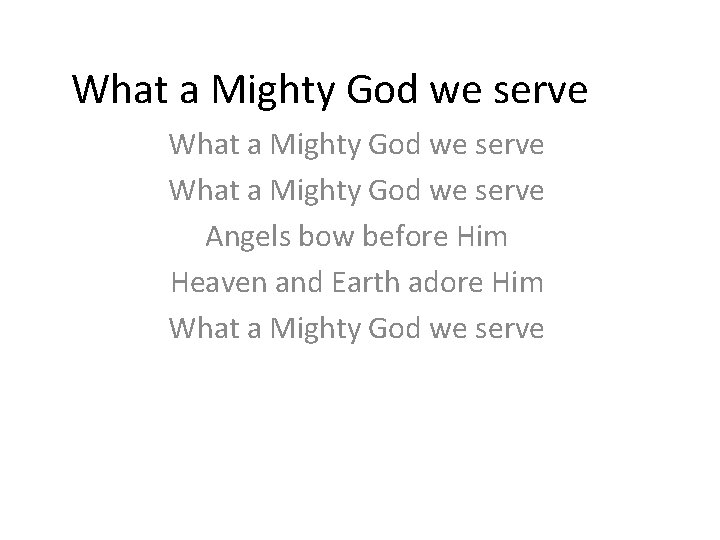 What a Mighty God we serve

What a Mighty God we serve
What a Mighty God we serve
Angels bow before Him
Heaven and Earth adore Him
What a Mighty God we serve